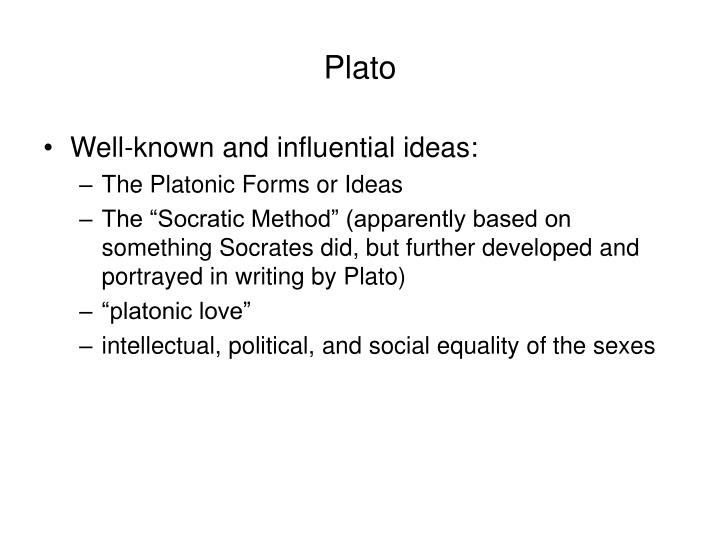 Plato

• Well-known and influential ideas:
– The Platonic Forms or Ideas
– The “Socratic Method” (apparently based on something Socrates did, but further developed and portrayed in writing by Plato)
– “platonic love”
– intellectual, political, and social equality of the sexes